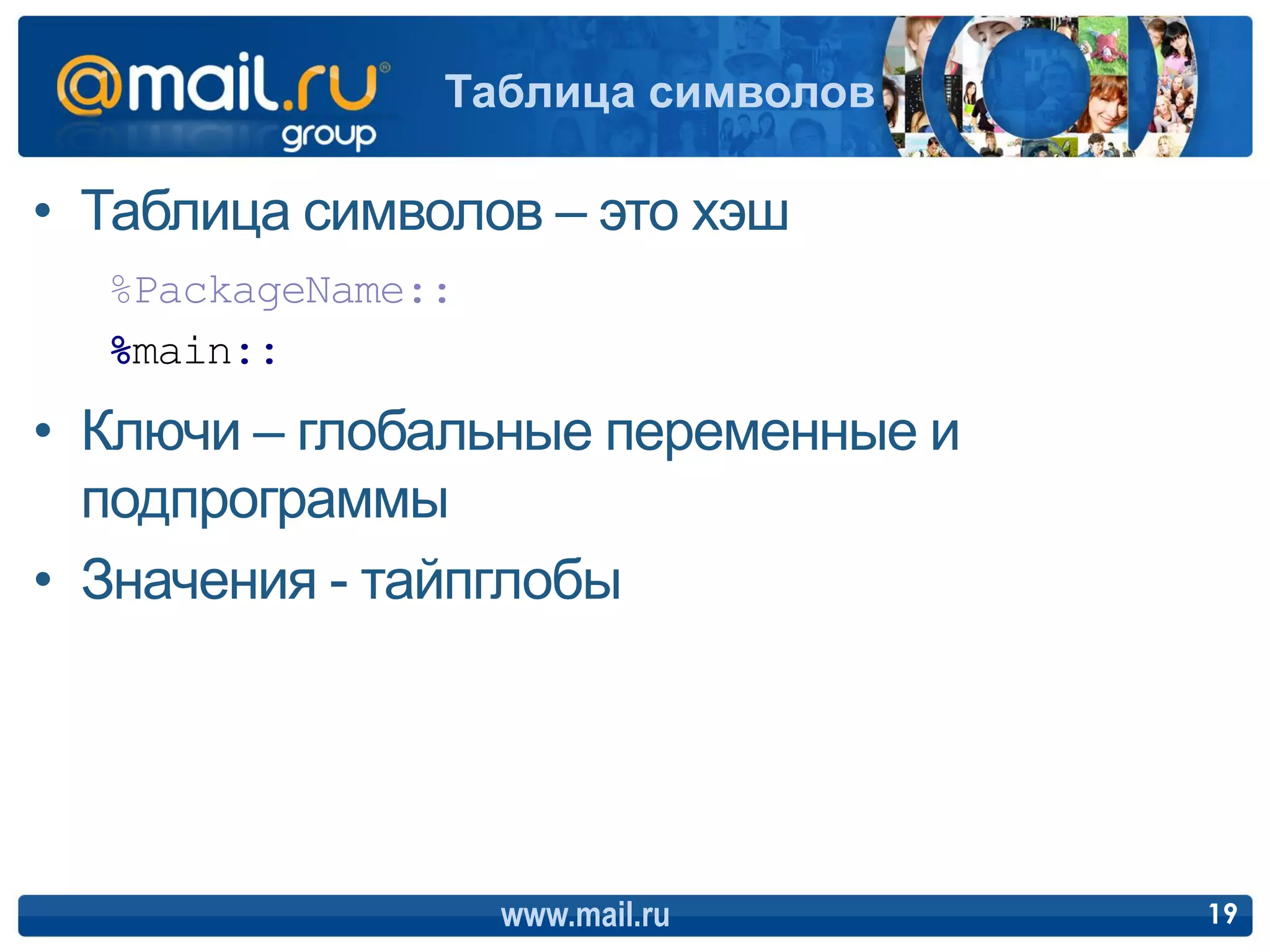 @mail.ru® group

Таблица символов

• Таблица символов – это хэш

%PackageName::

%main::

• Ключи – глобальные переменные и подпрограммы

• Значения - тайпглобы

www.mail.ru

19